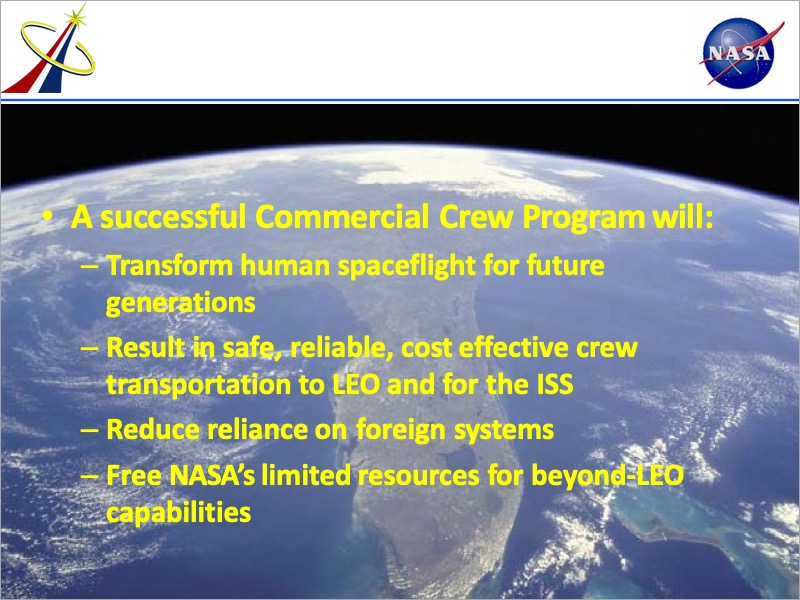 NASA

• A successful Commercial Crew Program will:
– Transform human spaceflight for future generations
– Result in safe, reliable, cost effective crew transportation to LEO and for the ISS
– Reduce reliance on foreign systems
– Free NASA's limited resources for beyond-LEO capabilities